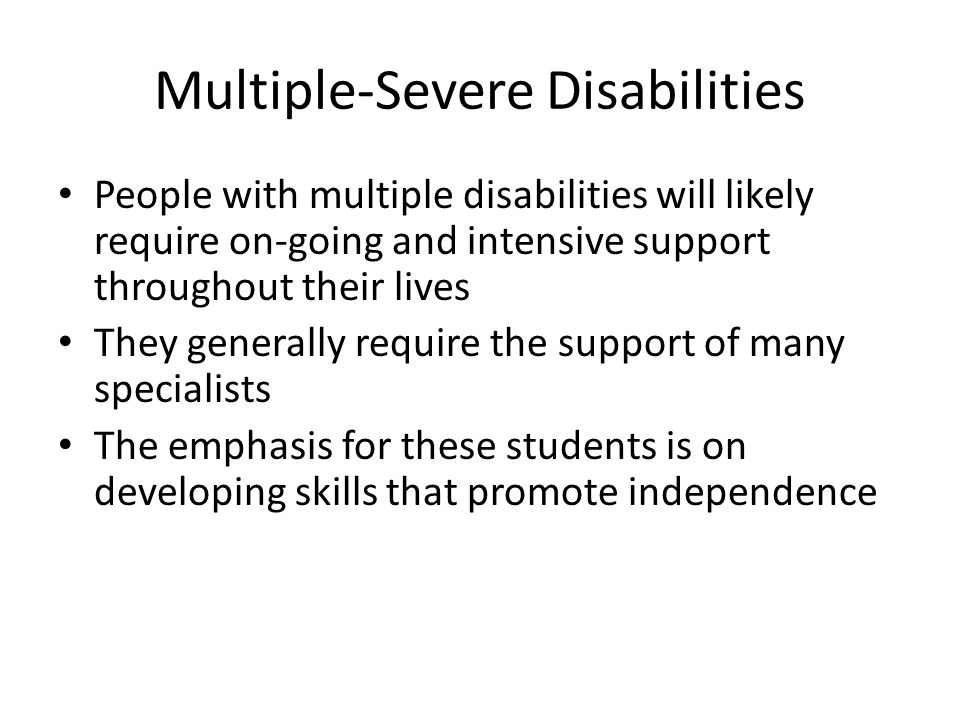 Multiple-Severe Disabilities

• People with multiple disabilities will likely require on-going and intensive support throughout their lives
• They generally require the support of many specialists
• The emphasis for these students is on developing skills that promote independence